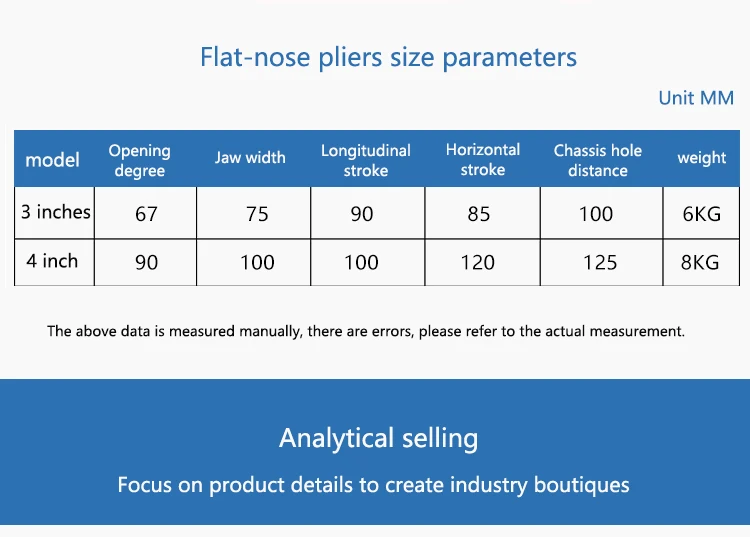 Flat-nose pliers size parameters

Unit MM

| model | Opening degree | Jaw width | Longitudinal stroke | Horizontal stroke | Chassis hole distance | weight |
|---|---|---|---|---|---|---|
| 3 inches | 67 | 75 | 90 | 85 | 100 | 6KG |
| 4 inch | 90 | 100 | 100 | 120 | 125 | 8KG |

The above data is measured manually, there are errors, please refer to the actual measurement.

Analytical selling

Focus on product details to create industry boutiques